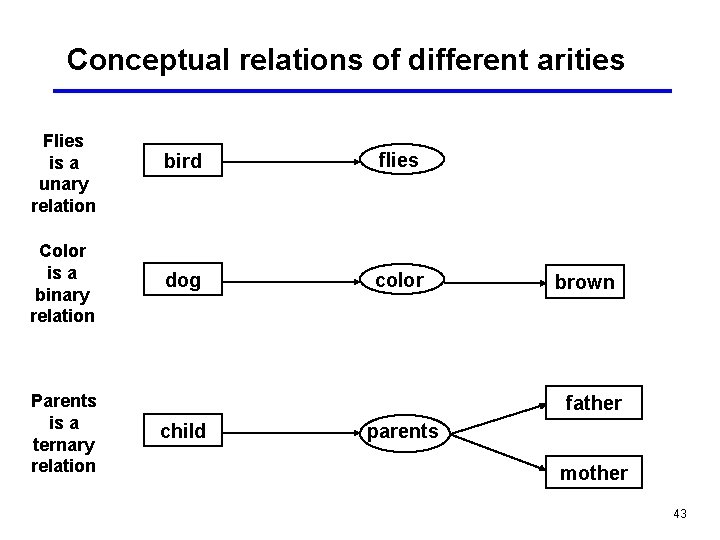 Conceptual relations of different arities

Flies is a unary relation

bird

flies

Color is a binary relation

dog

color

brown

Parents is a ternary relation

child

parents

father

mother

43